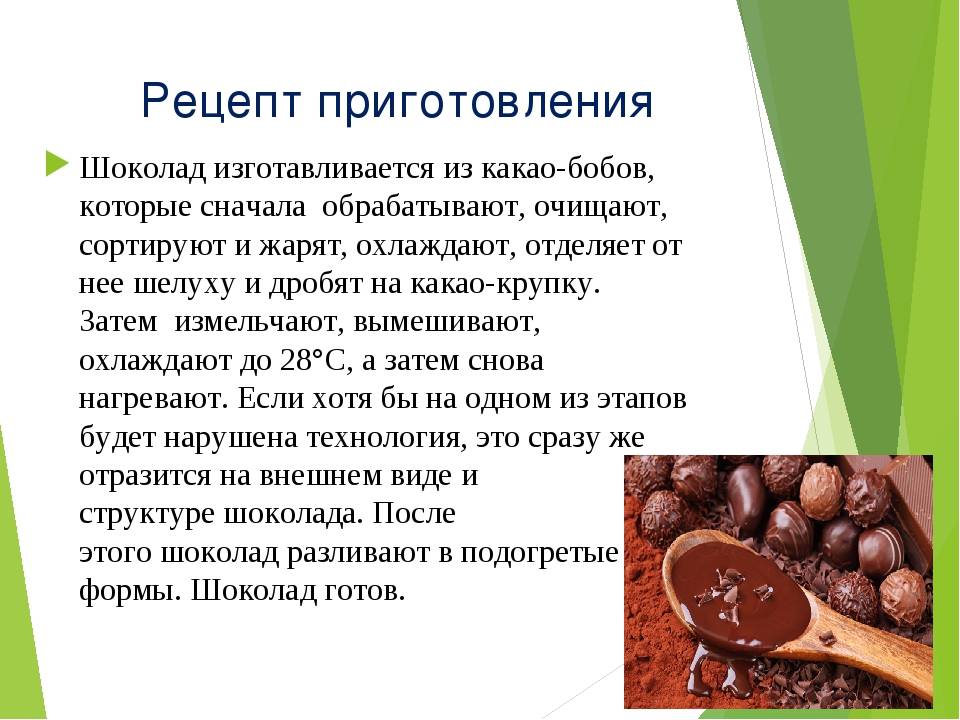 Рецепт приготовления

Шоколад изготавливается из какао-бобов, которые сначала обрабатывают, очищают, сортируют и жарят, охлаждают, отделяет от нее шелуху и дробят на какао-крупку. Затем измельчают, вымешивают, охлаждают до 28°С, а затем снова нагревают. Если хотя бы на одном из этапов будет нарушена технология, это сразу же отразится на внешнем виде и структуре шоколада. После этого шоколад разливают в подогретые формы. Шоколад готов.